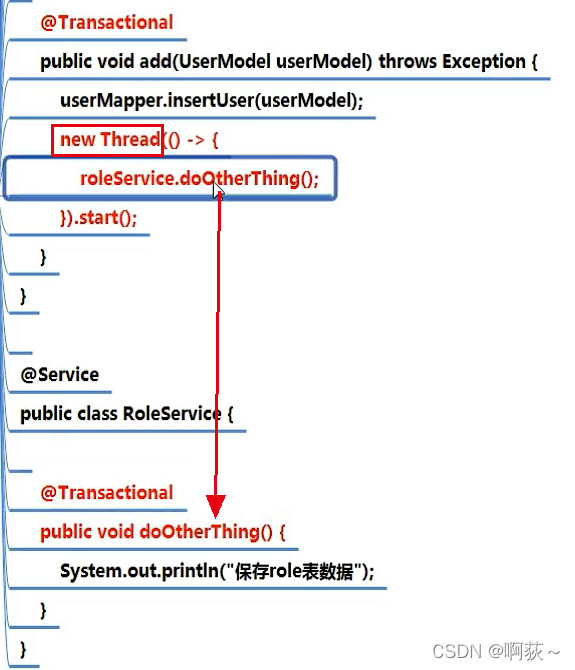 @Transactional
public void add(UserModel userModel) throws Exception {
userMapper.insertUser(userModel);
new Thread(() -> {
roleService.doOtherThing();
}).start();
}
}

@Service
public class RoleService {

@Transactional
public void doOtherThing() {
System.out.println("保存role表数据");
}
}

CSDN @啊荻~